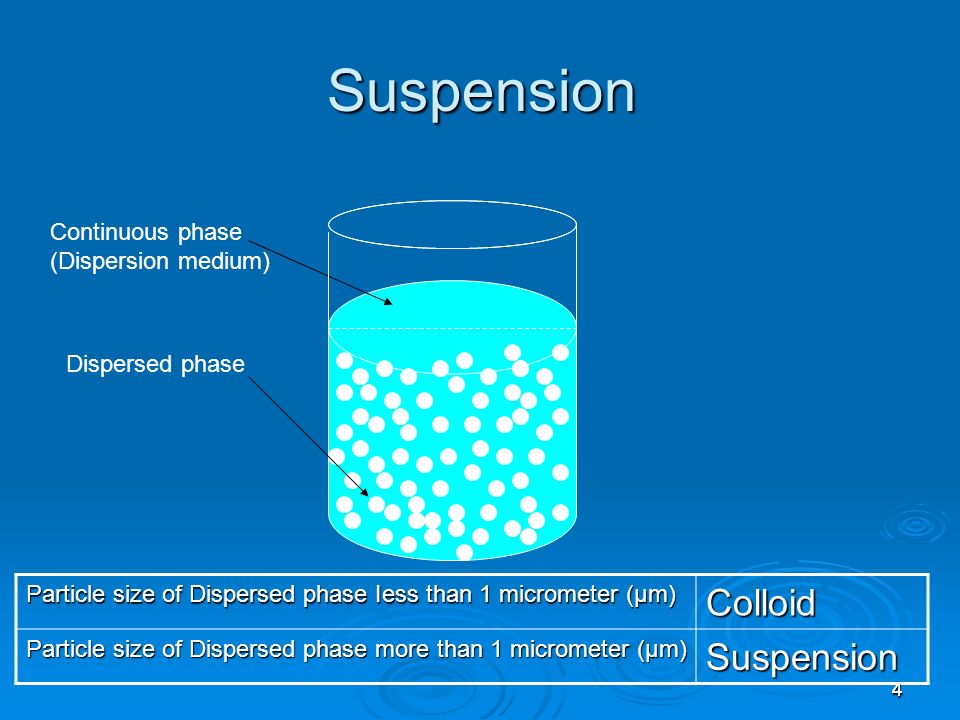 Suspension

Continuous phase
(Dispersion medium)

Dispersed phase

| Particle size of Dispersed phase less than 1 micrometer (μm) | Colloid |
|---|---|
| Particle size of Dispersed phase more than 1 micrometer (μm) | Suspension |

4